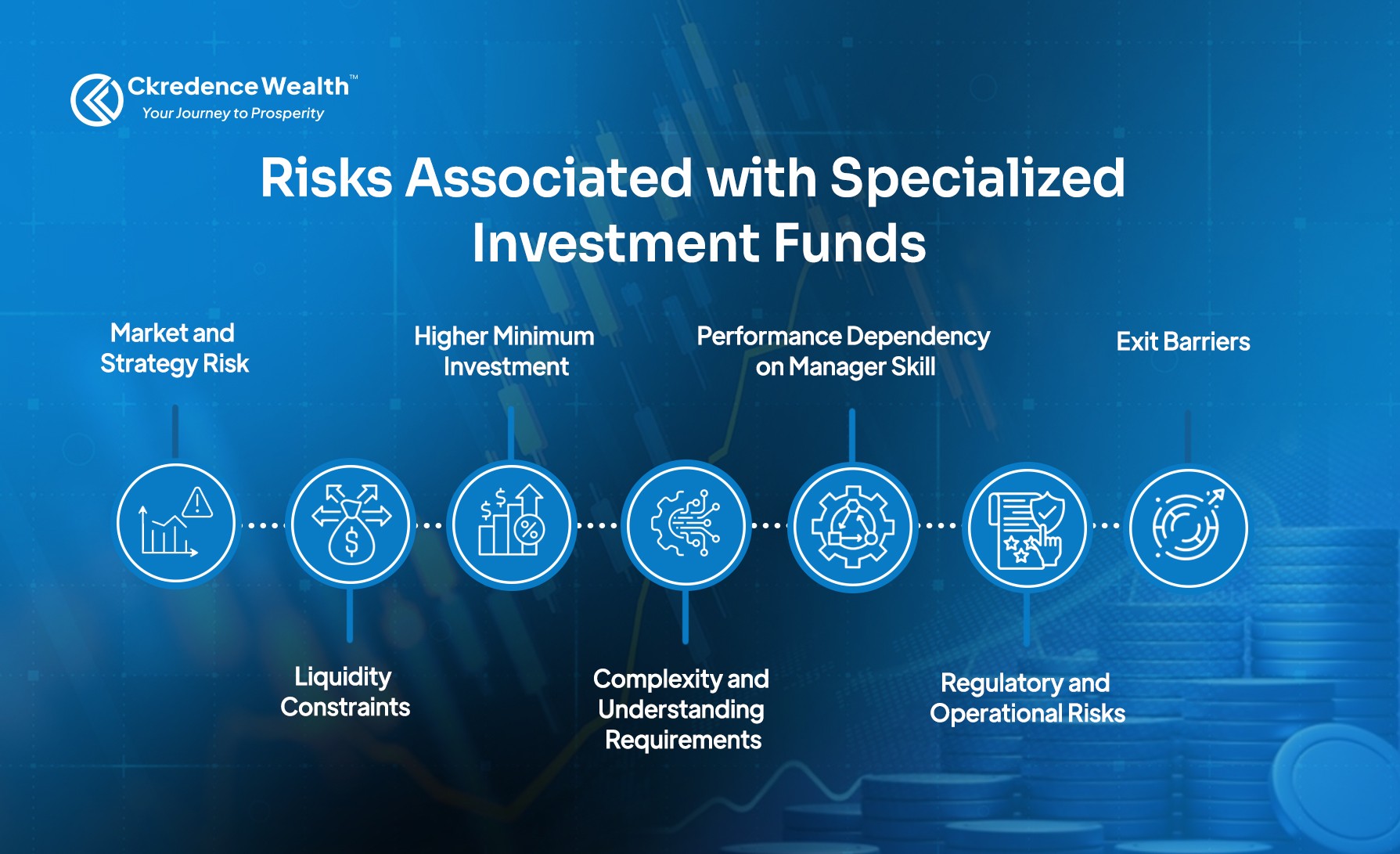 Ckredence Wealth™
Your Journey to Prosperity

Risks Associated with Specialized Investment Funds

Market and Strategy Risk

Liquidity Constraints

Higher Minimum Investment

Complexity and Understanding Requirements

Performance Dependency on Manager Skill

Regulatory and Operational Risks

Exit Barriers